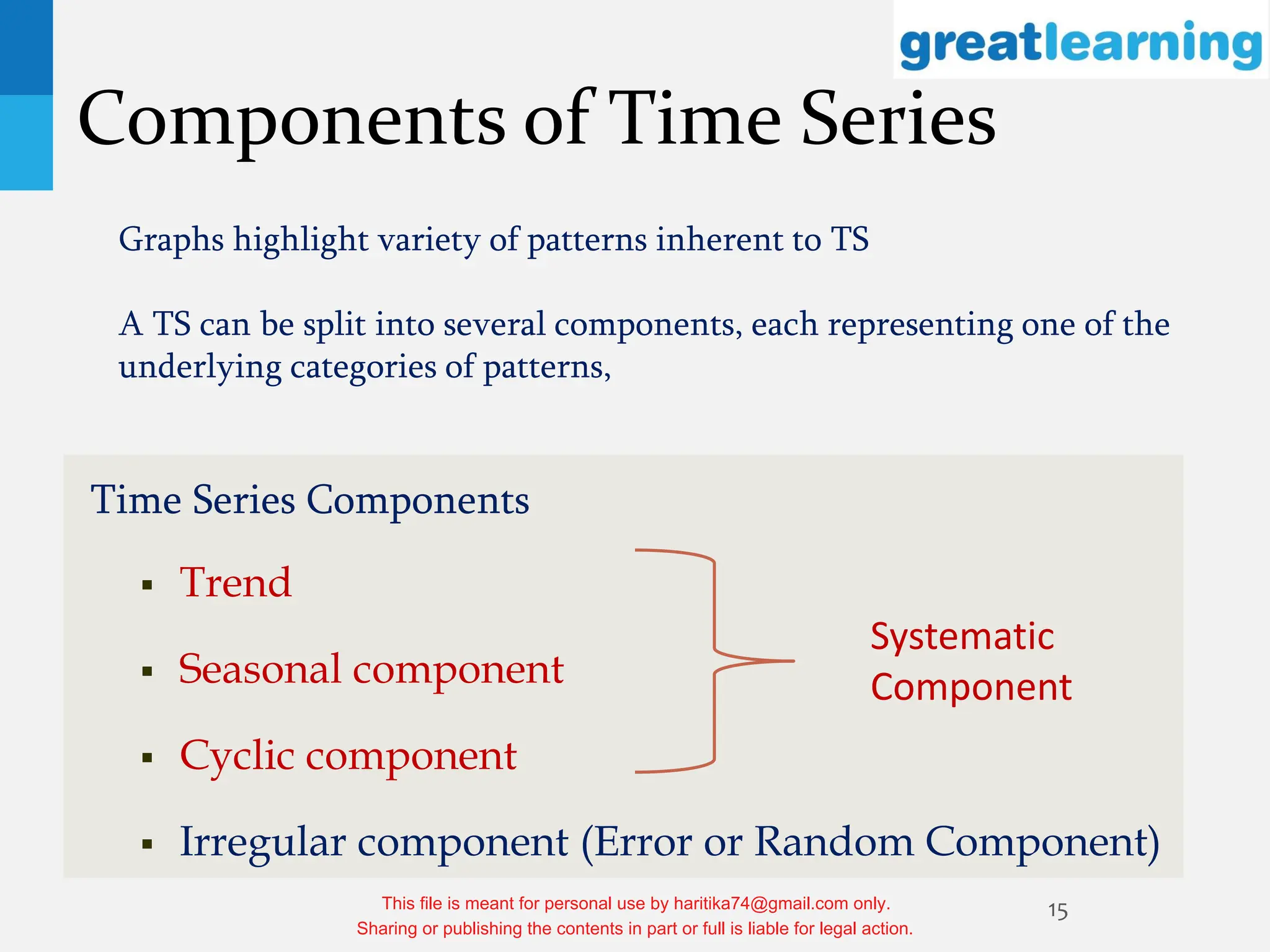 greatlearning

Components of Time Series

Graphs highlight variety of patterns inherent to TS

A TS can be split into several components, each representing one of the underlying categories of patterns,

Time Series Components

▪ Trend

▪ Seasonal component

▪ Cyclic component

Systematic Component

▪ Irregular component (Error or Random Component)

This file is meant for personal use by haritika74@gmail.com only.
Sharing or publishing the contents in part or full is liable for legal action.

15